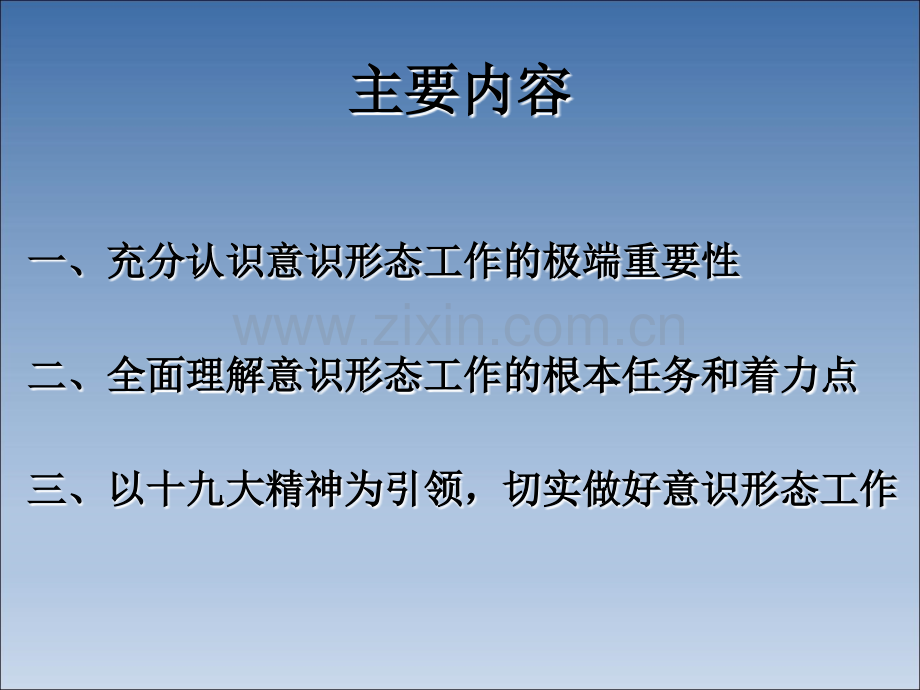 主要内容

一、充分认识意识形态工作的极端重要性

www.zixin.com.cn

二、全面理解意识形态工作的根本任务和着力点

三、以十九大精神为引领，切实做好意识形态工作